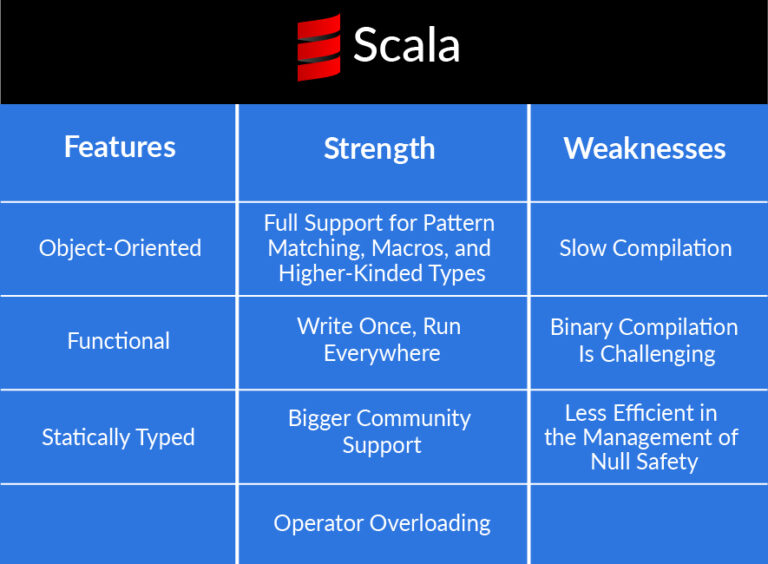 Scala

| Features | Strength | Weaknesses |
|---|---|---|
| Object-Oriented | Full Support for Pattern Matching, Macros, and Higher-Kinded Types | Slow Compilation |
| Functional | Write Once, Run Everywhere | Binary Compilation Is Challenging |
| Statically Typed | Bigger Community Support | Less Efficient in the Management of Null Safety |
|  | Operator Overloading |  |